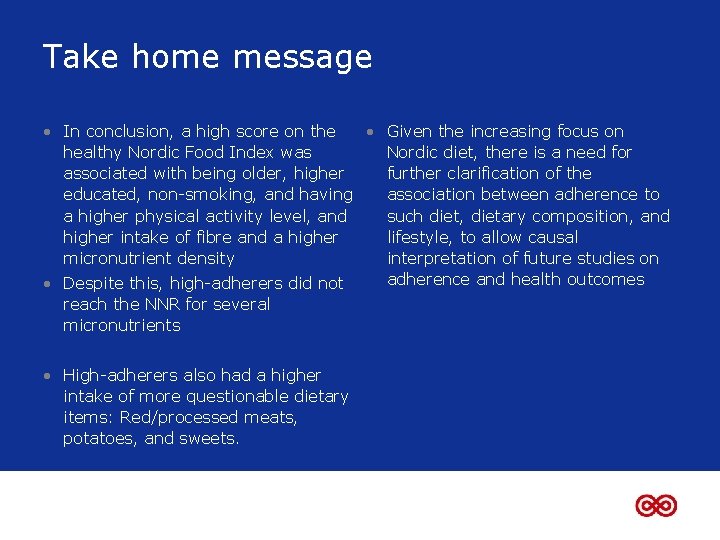 Take home message

• In conclusion, a high score on the healthy Nordic Food Index was associated with being older, higher educated, non-smoking, and having a higher physical activity level, and higher intake of fibre and a higher micronutrient density
• Despite this, high-adherers did not reach the NNR for several micronutrients

• High-adherers also had a higher intake of more questionable dietary items: Red/processed meats, potatoes, and sweets.

• Given the increasing focus on Nordic diet, there is a need for further clarification of the association between adherence to such diet, dietary composition, and lifestyle, to allow causal interpretation of future studies on adherence and health outcomes